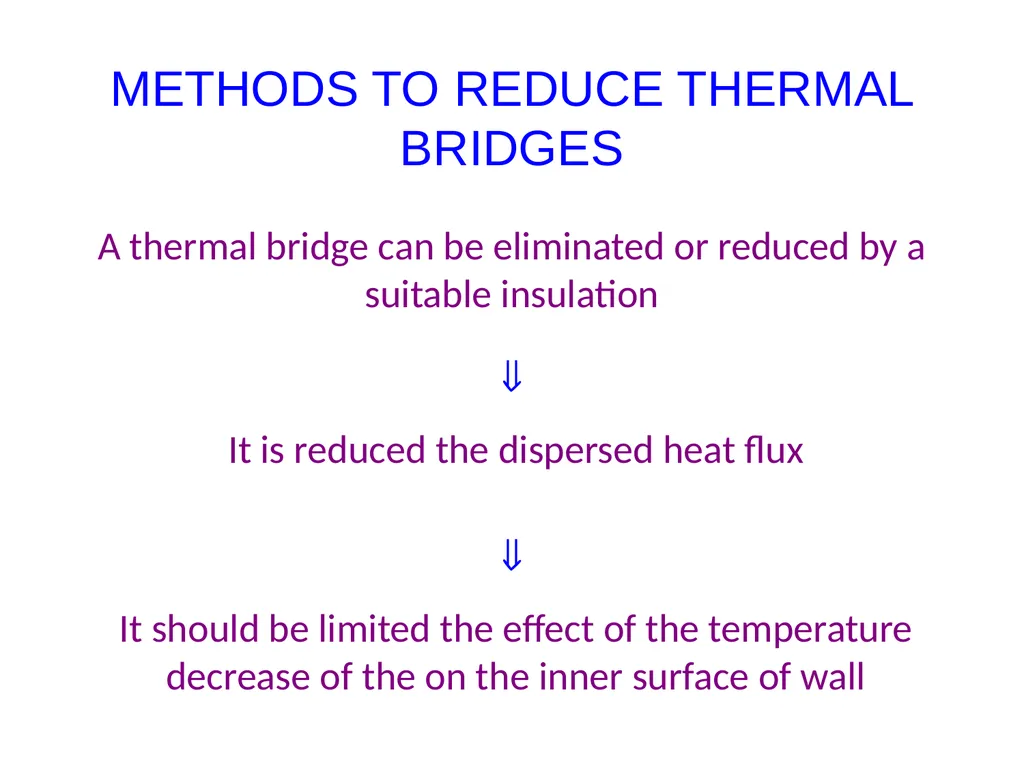 METHODS TO REDUCE THERMAL BRIDGES

A thermal bridge can be eliminated or reduced by a suitable insulation

$\Downarrow$

It is reduced the dispersed heat flux

$\Downarrow$

It should be limited the effect of the temperature decrease of the on the inner surface of wall